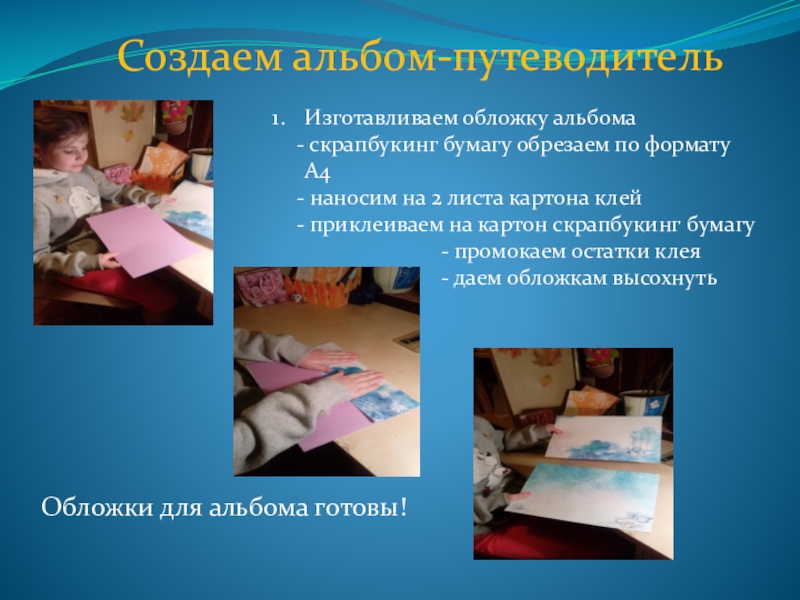 Создаем альбом-путеводитель

1. Изготавливаем обложку альбома
- скрапбукинг бумагу обрезаем по формату А4
- наносим на 2 листа картона клей
- приклеиваем на картон скрапбукинг бумагу
- промокаем остатки клея
- даем обложкам высохнуть

Обложки для альбома готовы!